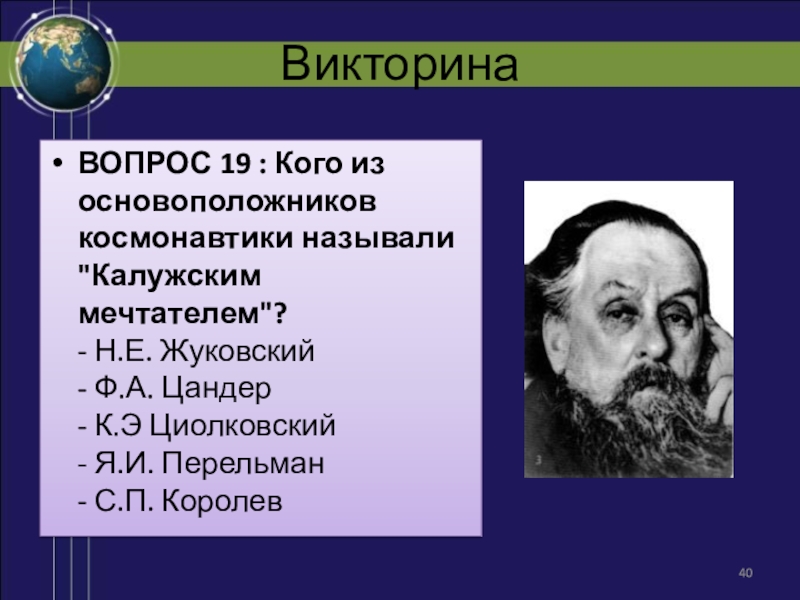 Викторина

• ВОПРОС 19 : Кого из основоположников космонавтики называли "Калужским мечтателем"?
- Н.Е. Жуковский
- Ф.А. Цандер
- К.Э Циолковский
- Я.И. Перельман
- С.П. Королев

3

40